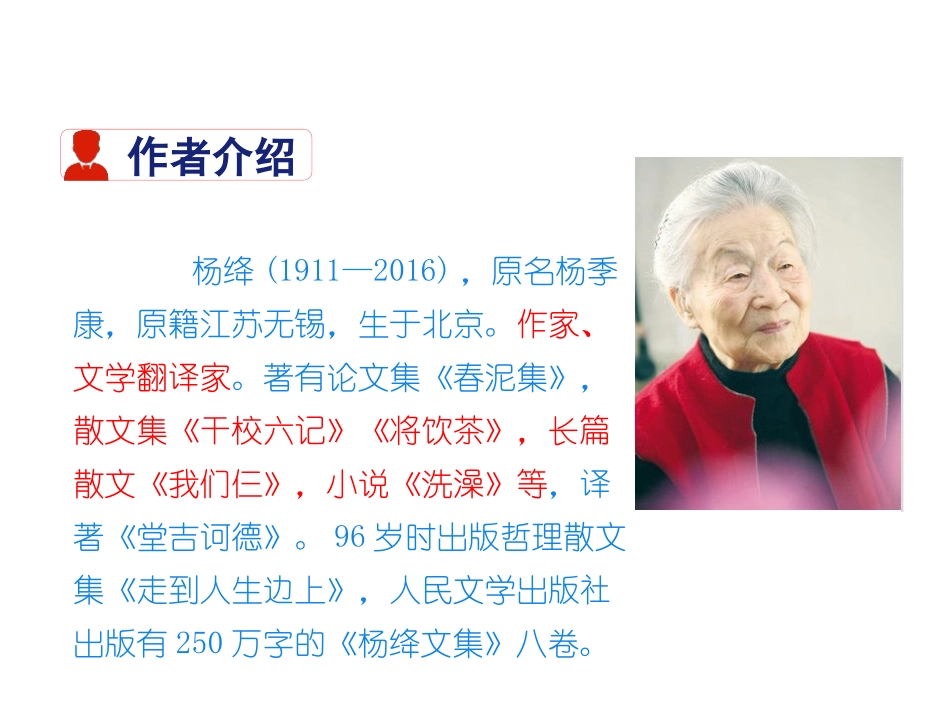 作者介绍

杨绛（1911—2016），原名杨季康，原籍江苏无锡，生于北京。作家、文学翻译家。著有论文集《春泥集》，散文集《干校六记》《将饮茶》，长篇散文《我们仨》，小说《洗澡》等，译著《堂吉诃德》。96岁时出版哲理散文集《走到人生边上》，人民文学出版社出版有250万字的《杨绛文集》八卷。